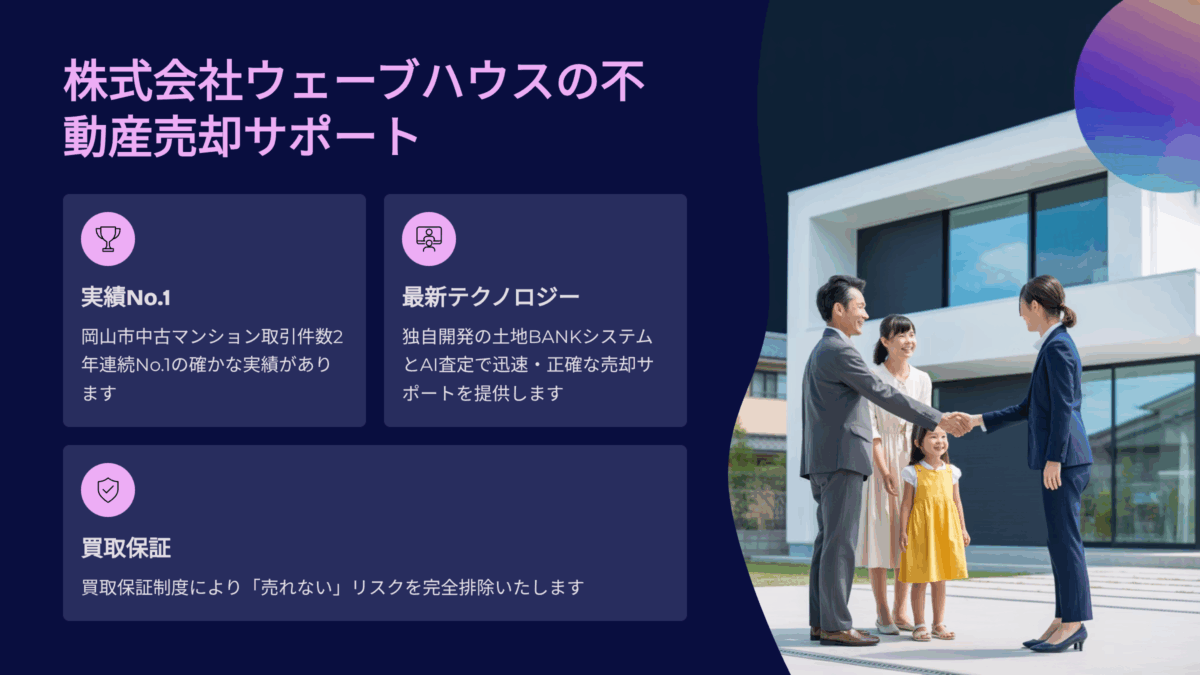 株式会社ウェーブハウスの不動産売却サポート

実績No.1

岡山市中古マンション取引件数2年連続No.1の確かな実績があります

最新テクノロジー

独自開発の土地BANKシステムとAI査定で迅速・正確な売却サポートを提供します

買取保証

買取保証制度により「売れない」リスクを完全排除いたします